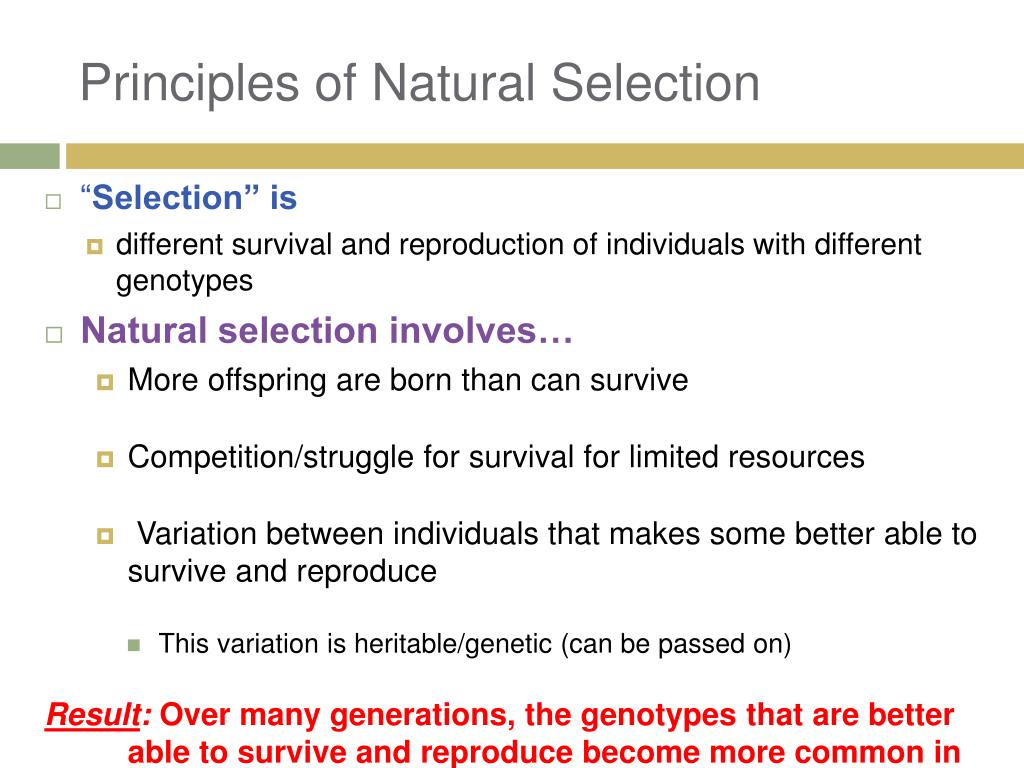 Principles of Natural Selection

“Selection” is

different survival and reproduction of individuals with different genotypes

Natural selection involves…

More offspring are born than can survive

Competition/struggle for survival for limited resources

Variation between individuals that makes some better able to survive and reproduce

This variation is heritable/genetic (can be passed on)

Result: Over many generations, the genotypes that are better able to survive and reproduce become more common in